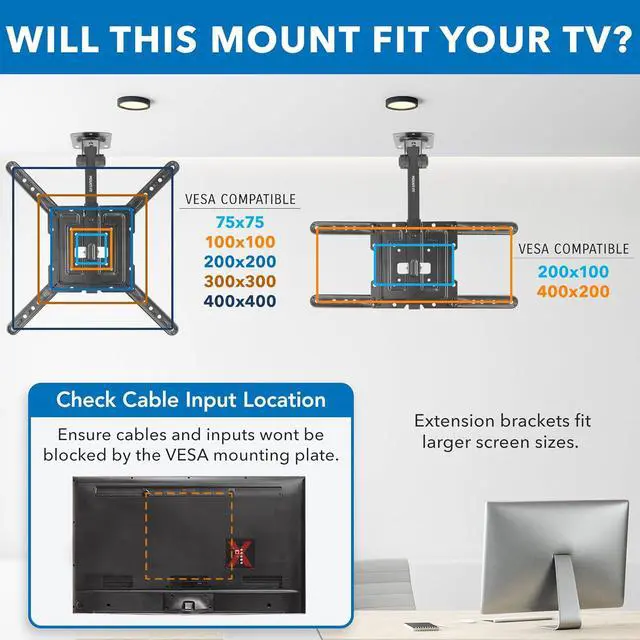 WILL THIS MOUNT FIT YOUR TV?

VESA COMPATIBLE
75x75
100x100
200x200
300x300
400x400

VESA COMPATIBLE
200x100
400x200

Check Cable Input Location

Ensure cables and inputs wont be blocked by the VESA mounting plate.

Extension brackets fit larger screen sizes.